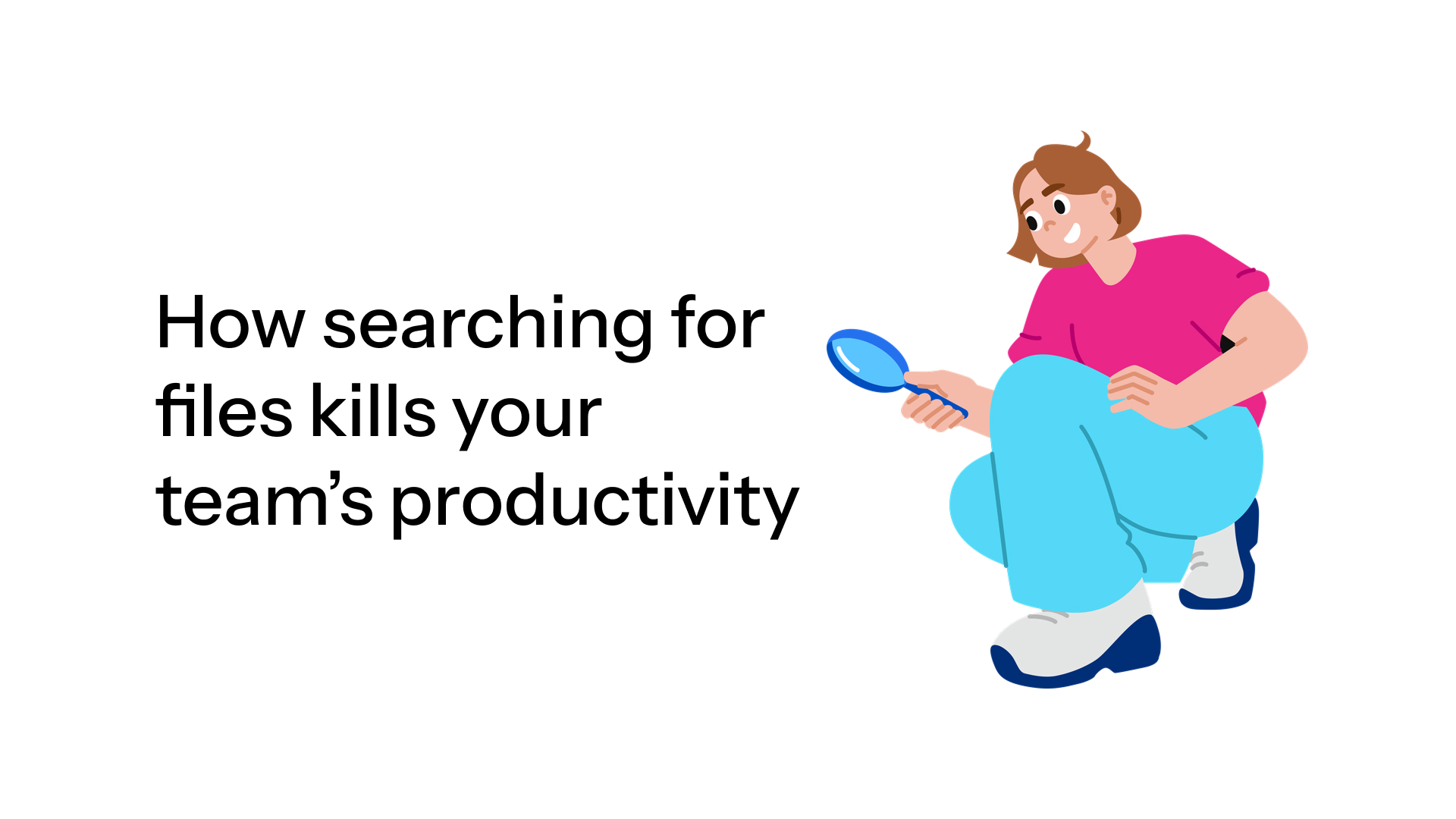 How searching for files kills your team’s productivity